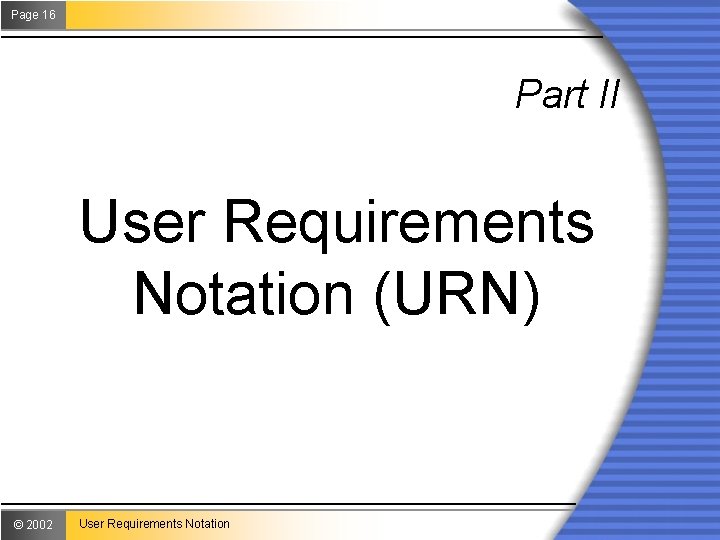 Page 16

Part II

User Requirements Notation (URN)

© 2002 User Requirements Notation